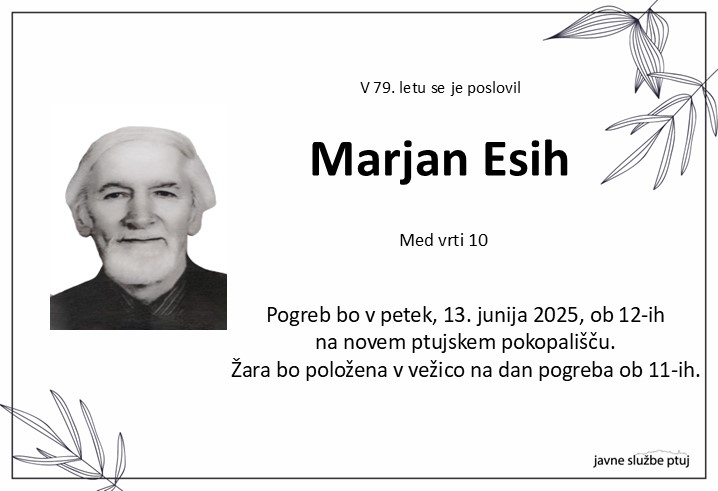 V 79. letu se je poslovil

Marjan Esih

Med vrti 10

Pogreb bo v petek, 13. junija 2025, ob 12-ih
na novem ptujskem pokopališču.
Žara bo položena v vežico na dan pogreba ob 11-ih.

javne službe ptuj